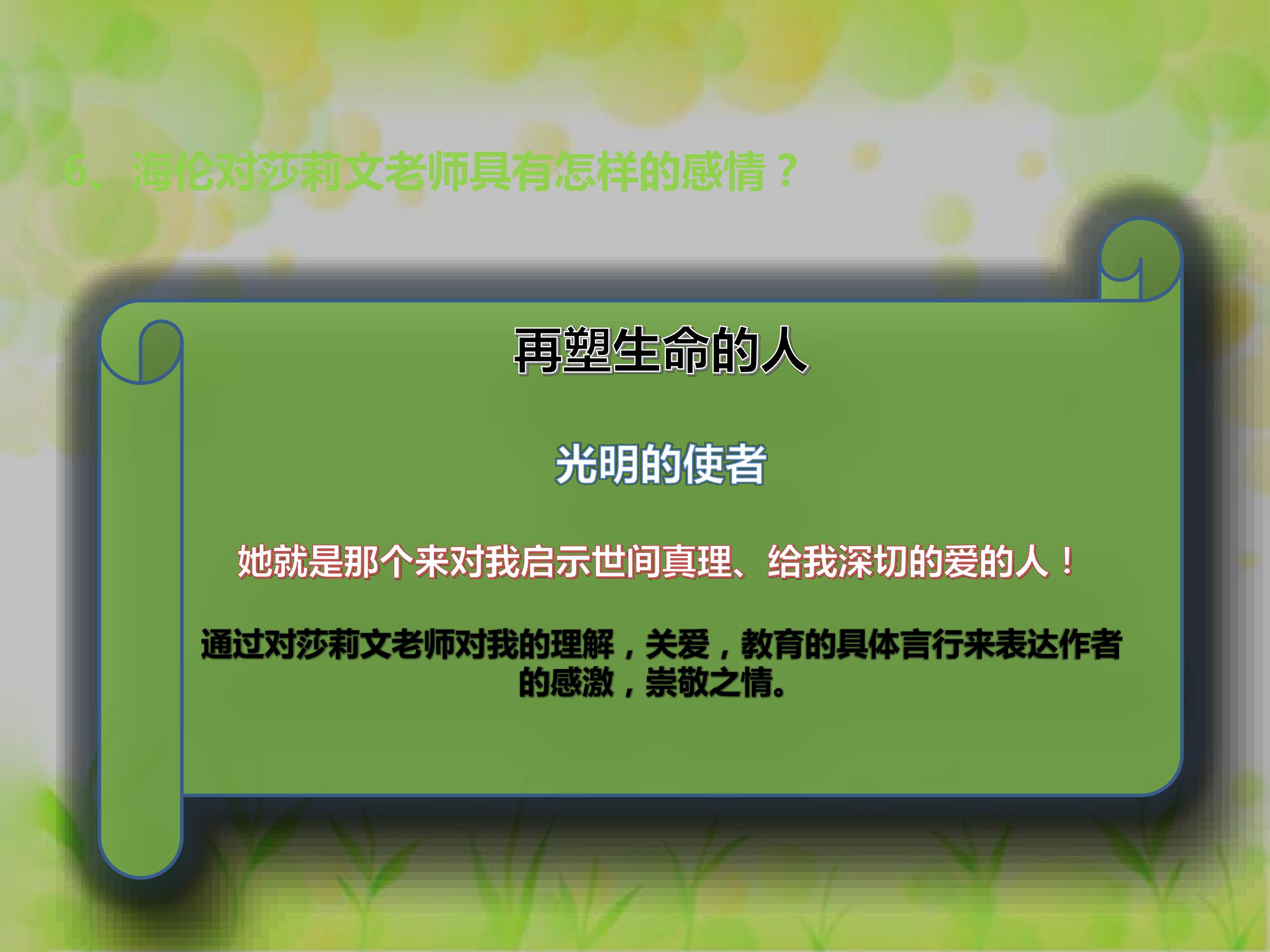 6、海伦对莎莉文老师具有怎样的感情？

再塑生命的人

光明的使者

她就是那个来对我启示世间真理、给我深切的爱的人！

通过对莎莉文老师对我的理解，关爱，教育的具体言行来表达作者的感激，崇敬之情。